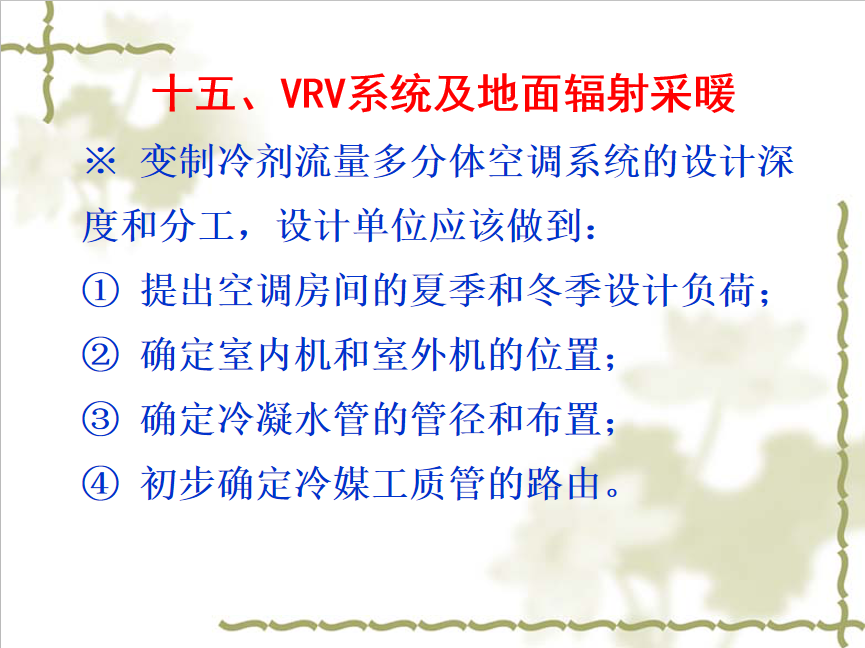 十五、VRV系统及地面辐射采暖

※ 变制冷剂流量多分体空调系统的设计深度和分工，设计单位应该做到：

① 提出空调房间的夏季和冬季设计负荷；

② 确定室内机和室外机的位置；

③ 确定冷凝水管的管径和布置；

④ 初步确定冷媒工质管的路由。